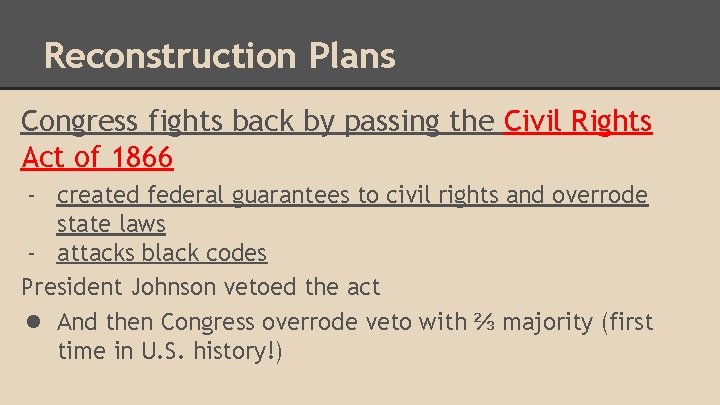 Reconstruction Plans

Congress fights back by passing the Civil Rights Act of 1866

- created federal guarantees to civil rights and overrode state laws
- attacks black codes

President Johnson vetoed the act

● And then Congress overrode veto with ⅔ majority (first time in U.S. history!)